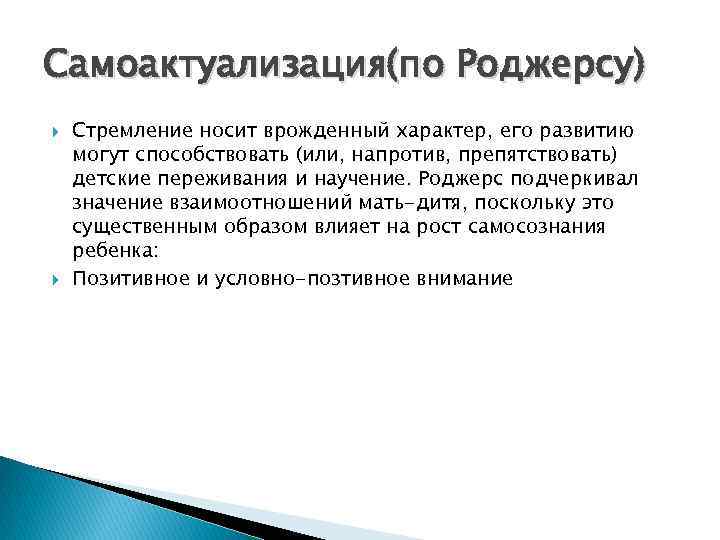 Самоактуализация(по Роджерсу)

Стремление носит врожденный характер, его развитию могут способствовать (или, напротив, препятствовать) детские переживания и научение. Роджерс подчеркивал значение взаимоотношений мать-дитя, поскольку это существенным образом влияет на рост самосознания ребенка:

Позитивное и условно-позтивное внимание